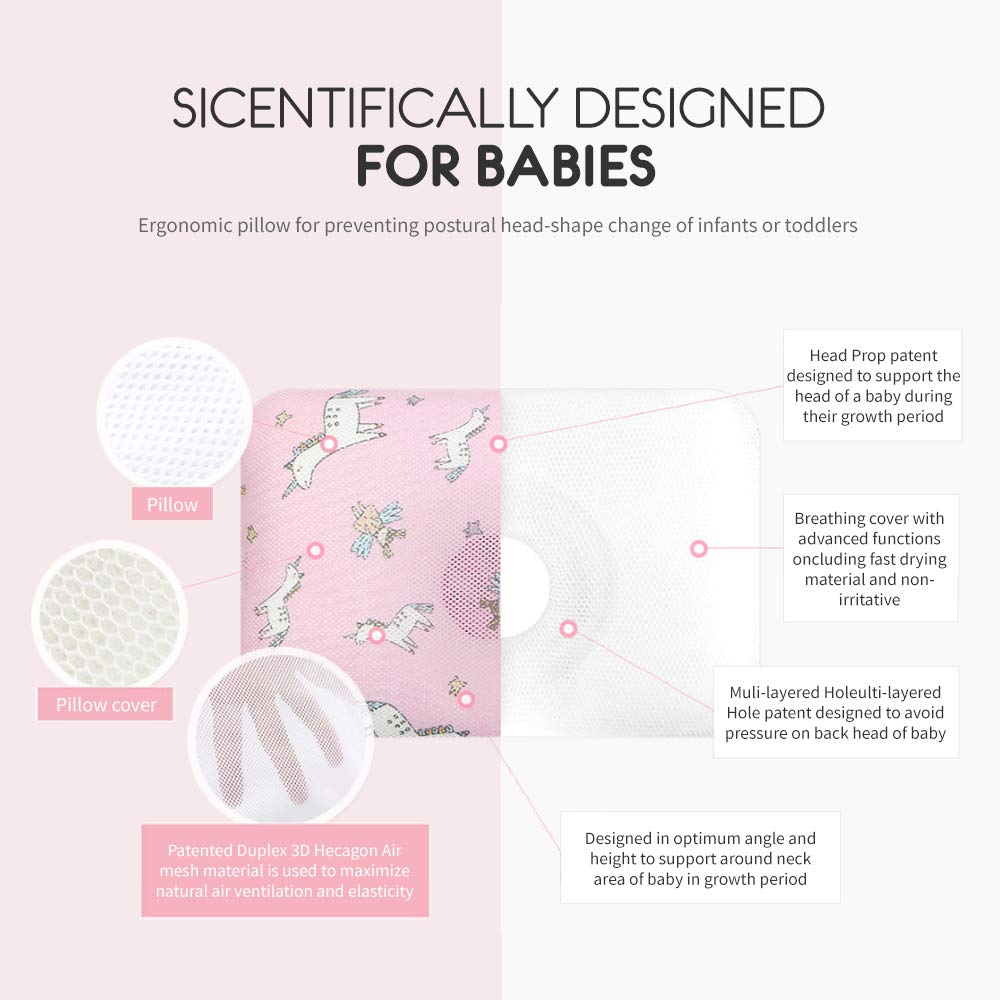 SICENTIFICALLY DESIGNED
FOR BABIES

Ergonomic pillow for preventing postural head-shape change of infants or toddlers

Pillow

Pillow cover

Patented Duplex 3D Hecagon Air mesh material is used to maximize natural air ventilation and elasticity

Head Prop patent designed to support the head of a baby during their growth period

Breathing cover with advanced functions oncluding fast drying material and non-irritative

Muli-layered Holeulti-layered Hole patent designed to avoid pressure on back head of baby

Designed in optimum angle and height to support around neck area of baby in growth period